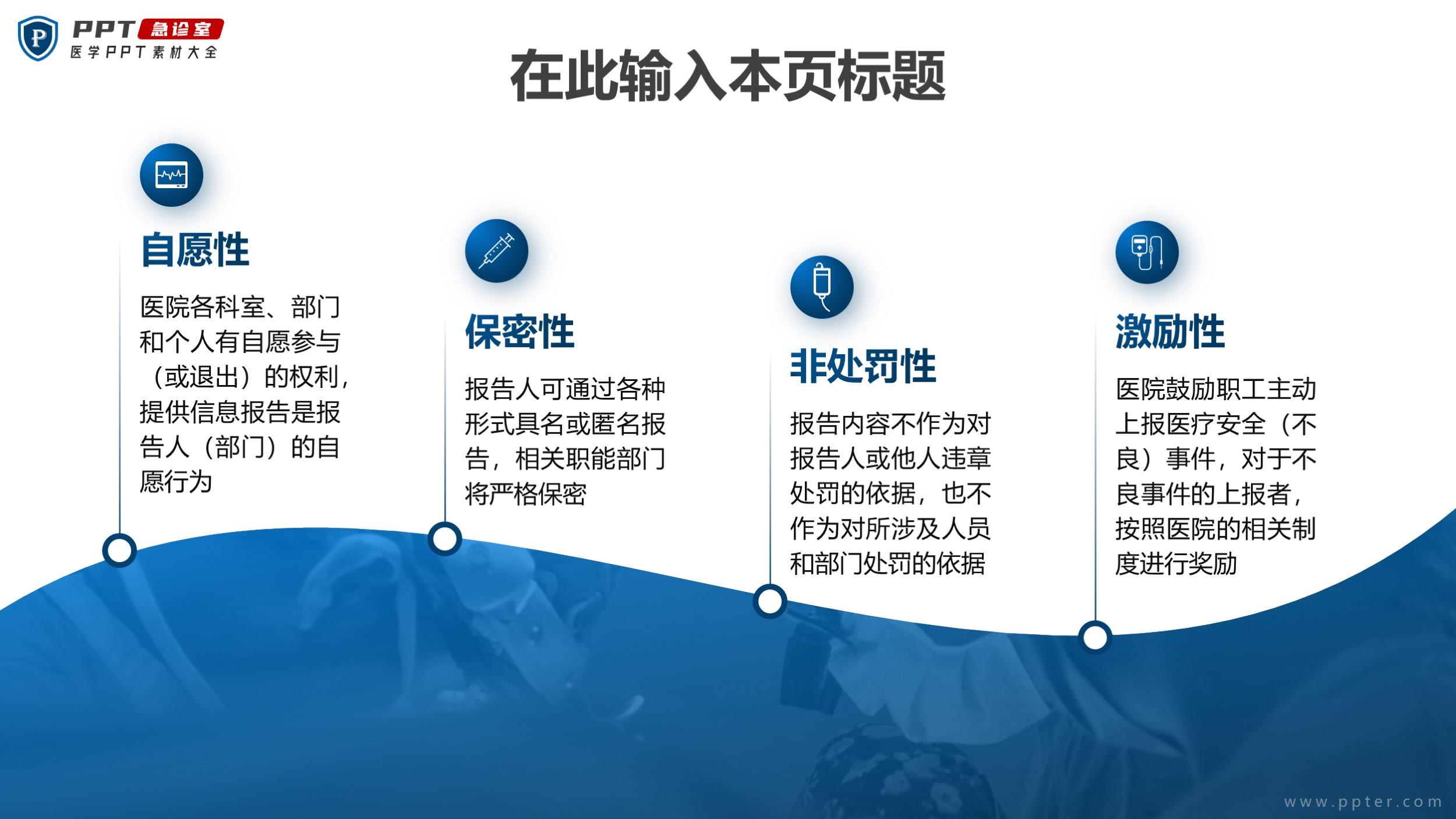 P PPT 急诊室
医学PPT素材大全

在此输入本页标题

自愿性

医院各科室、部门和个人有自愿参与（或退出）的权利，提供信息报告是报告人（部门）的自愿行为

保密性

报告人可通过各种形式具名或匿名报告，相关职能部门将严格保密

非处罚性

报告内容不作为对报告人或他人违章处罚的依据，也不作为对所涉及人员和部门处罚的依据

激励性

医院鼓励职工主动上报医疗安全（不良）事件，对于不良事件的上报者，按照医院的相关制度进行奖励

www.ppter.com